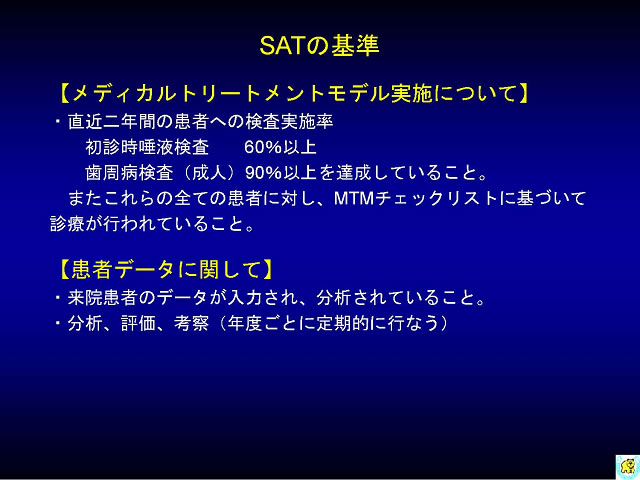 SATの基準

【メディカルトリートメントモデル実施について】

・直近二年間の患者への検査実施率
初診時唾液検査　60%以上
歯周病検査（成人）90%以上を達成していること。

またこれらの全ての患者に対し、MTMチェックリストに基づいて診療が行われていること。

【患者データに関して】

・来院患者のデータが入力され、分析されていること。
・分析、評価、考察（年度ごとに定期的に行なう）